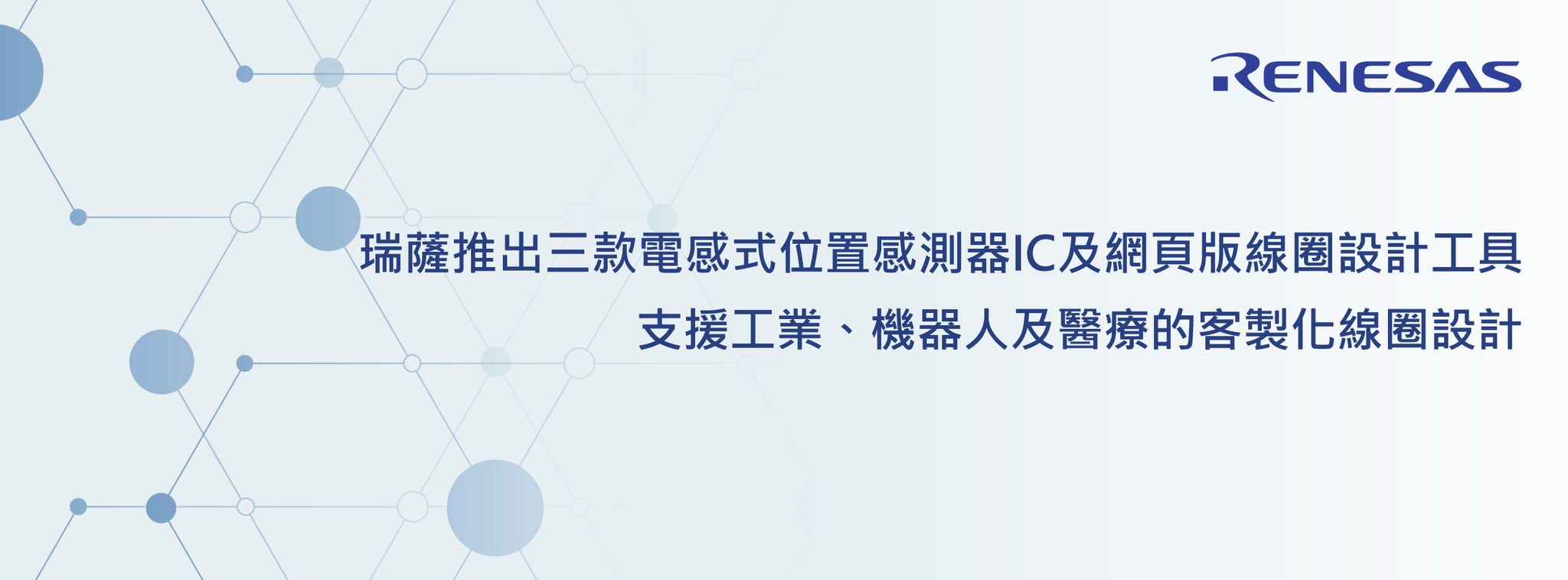 RENESAS

瑞薩推出三款電感式位置感測器IC及網頁版線圈設計工具

支援工業、機器人及醫療的客製化線圈設計